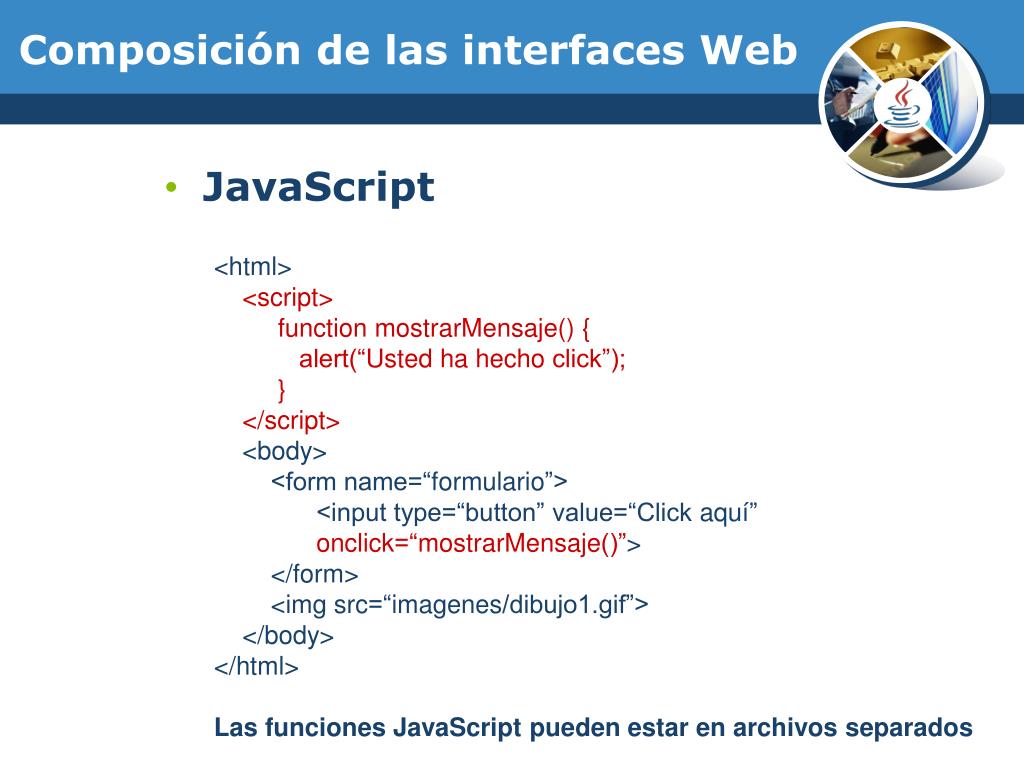 Composición de las interfaces Web

• JavaScript

<html>
<script>
function mostrarMensaje() {
alert(“Usted ha hecho click”);
}
</script>
<body>
<form name=“formulario”>
<input type=“button” value=“Click aquí”
onclick=“mostrarMensaje()”>
</form>
<img src=“imagenes/dibujo1.gif”>
</body>
</html>

Las funciones JavaScript pueden estar en archivos separados